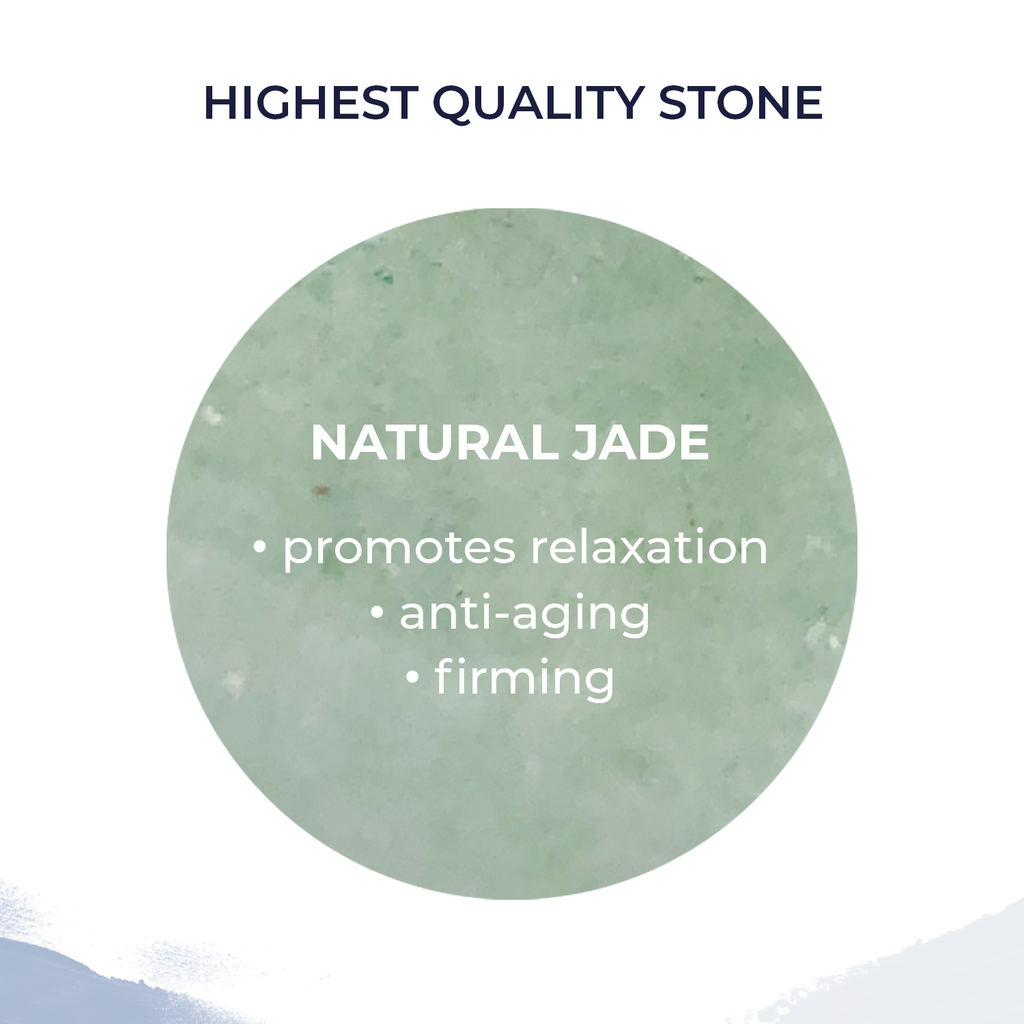 HIGHEST QUALITY STONE

NATURAL JADE

• promotes relaxation
• anti-aging
• firming